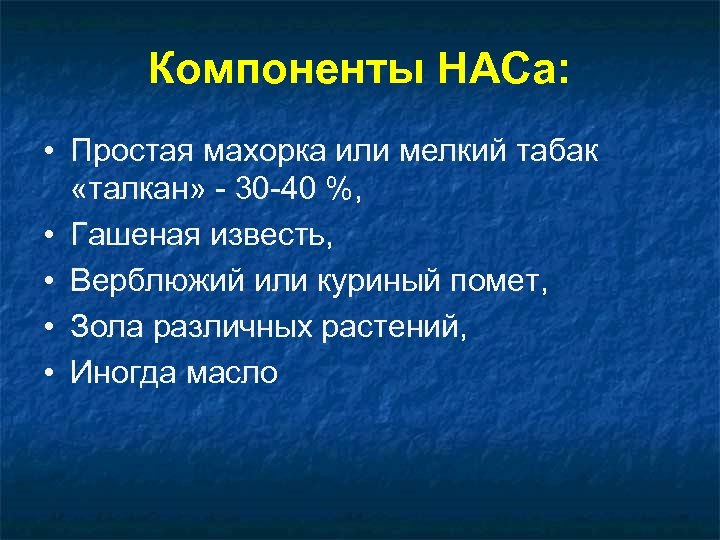 Компоненты НАСа:

• Простая махорка или мелкий табак «талкан» - 30-40 %,
• Гашеная известь,
• Верблюжий или куриный помет,
• Зола различных растений,
• Иногда масло